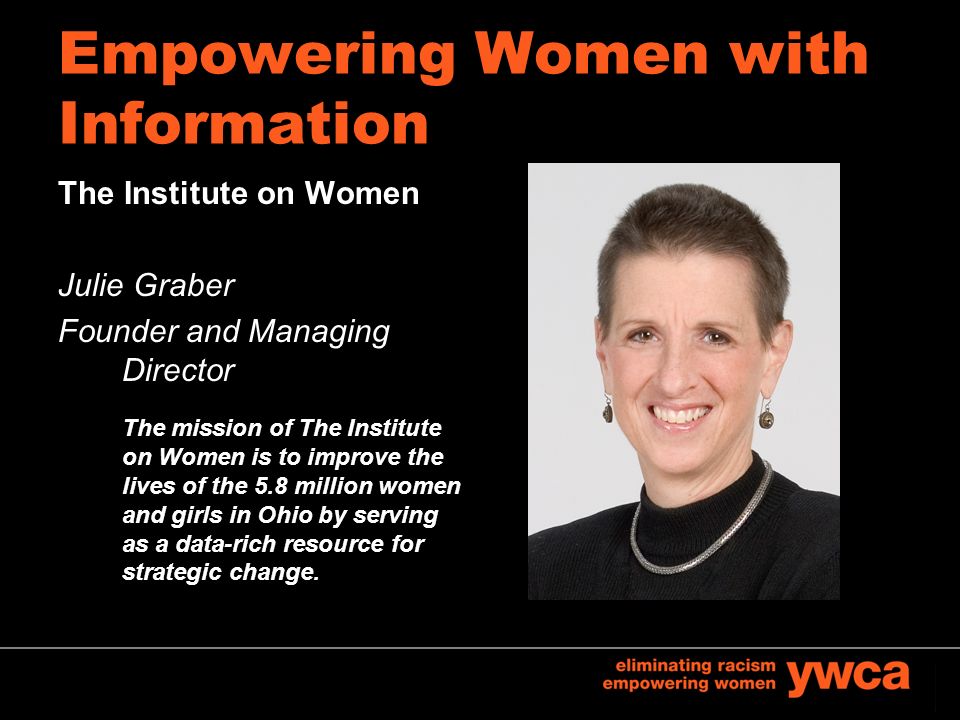 Empowering Women with Information

The Institute on Women

Julie Graber

Founder and Managing Director

The mission of The Institute on Women is to improve the lives of the 5.8 million women and girls in Ohio by serving as a data-rich resource for strategic change.

eliminating racism
empowering women ywca